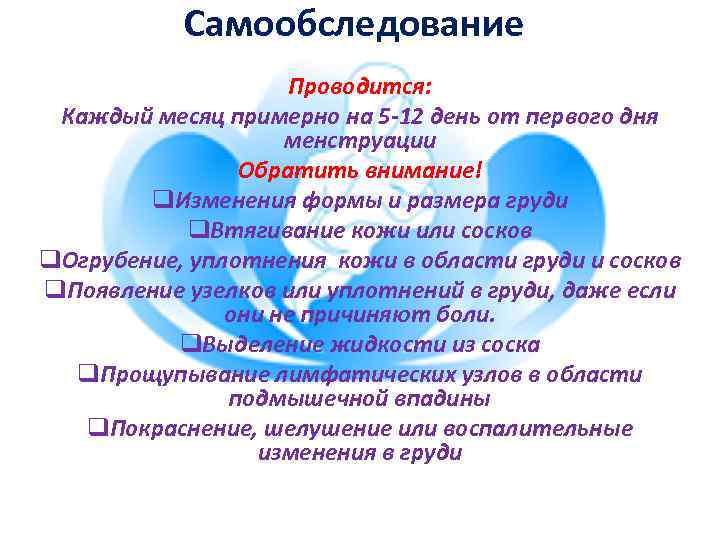 Самообследование

Проводится:
Каждый месяц примерно на 5-12 день от первого дня менструации

Обратить внимание!
❑Изменения формы и размера груди
❑Втягивание кожи или сосков
❑Огрубение, уплотнения кожи в области груди и сосков
❑Появление узелков или уплотнений в груди, даже если они не причиняют боли.
❑Выделение жидкости из соска
❑Прощупывание лимфатических узлов в области подмышечной впадины
❑Покраснение, шелушение или воспалительные изменения в груди